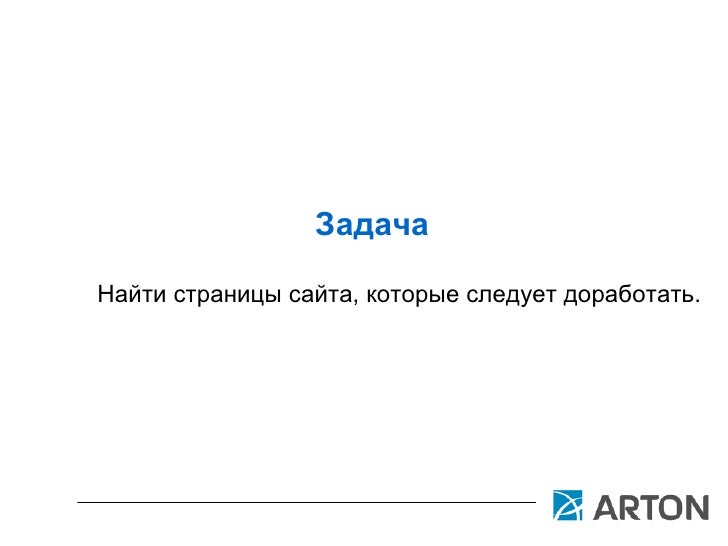 Задача

Найти страницы сайта, которые следует доработать.

ARTON